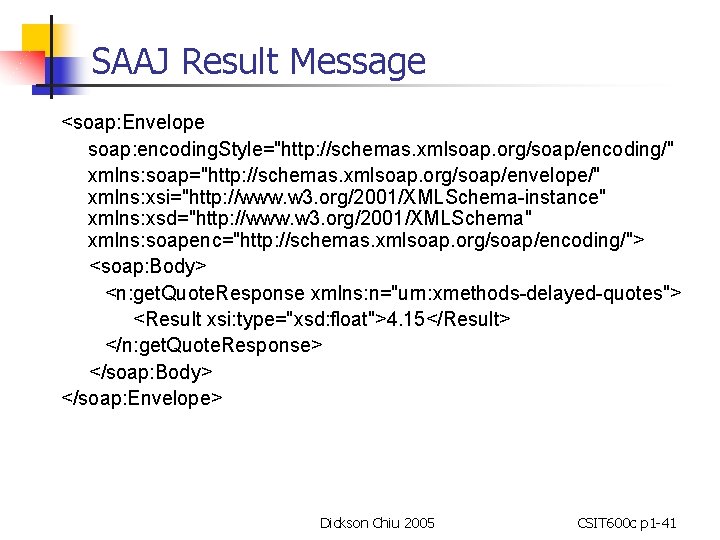 SAAJ Result Message

<soap:Envelope
soap:encodingStyle="http://schemas.xmlsoap.org/soap/encoding/"
xmlns:soap="http://schemas.xmlsoap.org/soap/envelope/"
xmlns:xsi="http://www.w3.org/2001/XMLSchema-instance"
xmlns:xsd="http://www.w3.org/2001/XMLSchema"
xmlns:soapenc="http://schemas.xmlsoap.org/soap/encoding/">
<soap:Body>
<n:getQuoteResponse xmlns:n="urn:xmethods-delayed-quotes">
<Result xsi:type="xsd:float">4.15</Result>
</n:getQuoteResponse>
</soap:Body>
</soap:Envelope>

Dickson Chiu 2005

CSIT600c p1-41